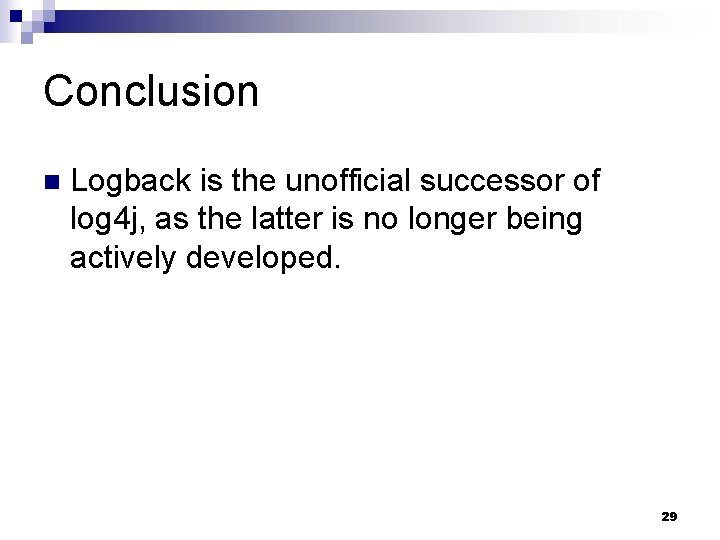 Conclusion

Logback is the unofficial successor of log4j, as the latter is no longer being actively developed.

29